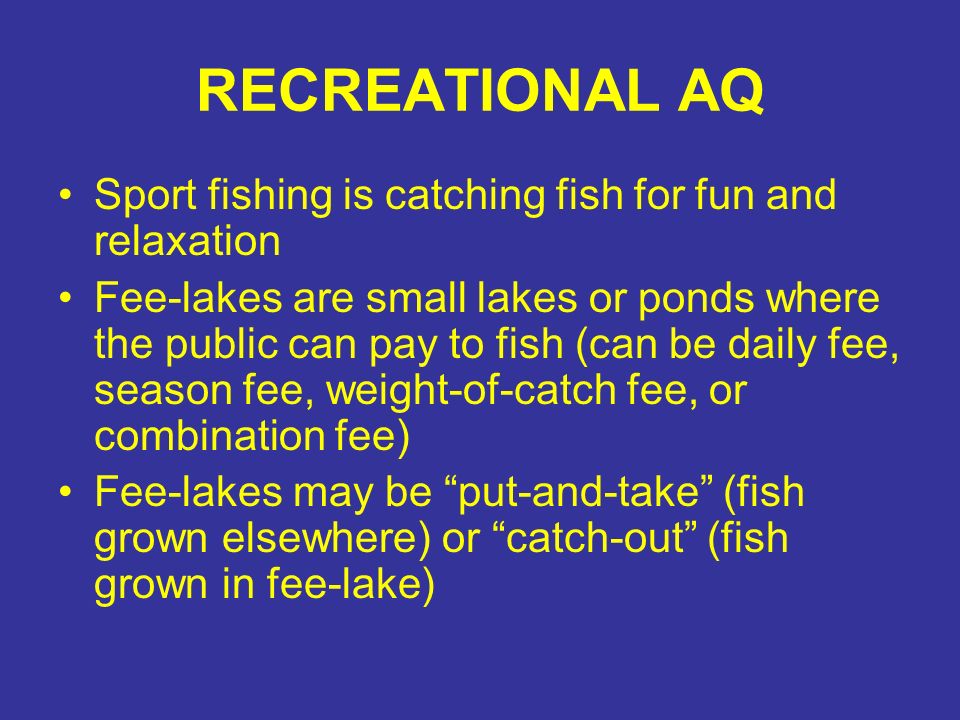 RECREATIONAL AQ

• Sport fishing is catching fish for fun and relaxation
• Fee-lakes are small lakes or ponds where the public can pay to fish (can be daily fee, season fee, weight-of-catch fee, or combination fee)
• Fee-lakes may be “put-and-take” (fish grown elsewhere) or “catch-out” (fish grown in fee-lake)